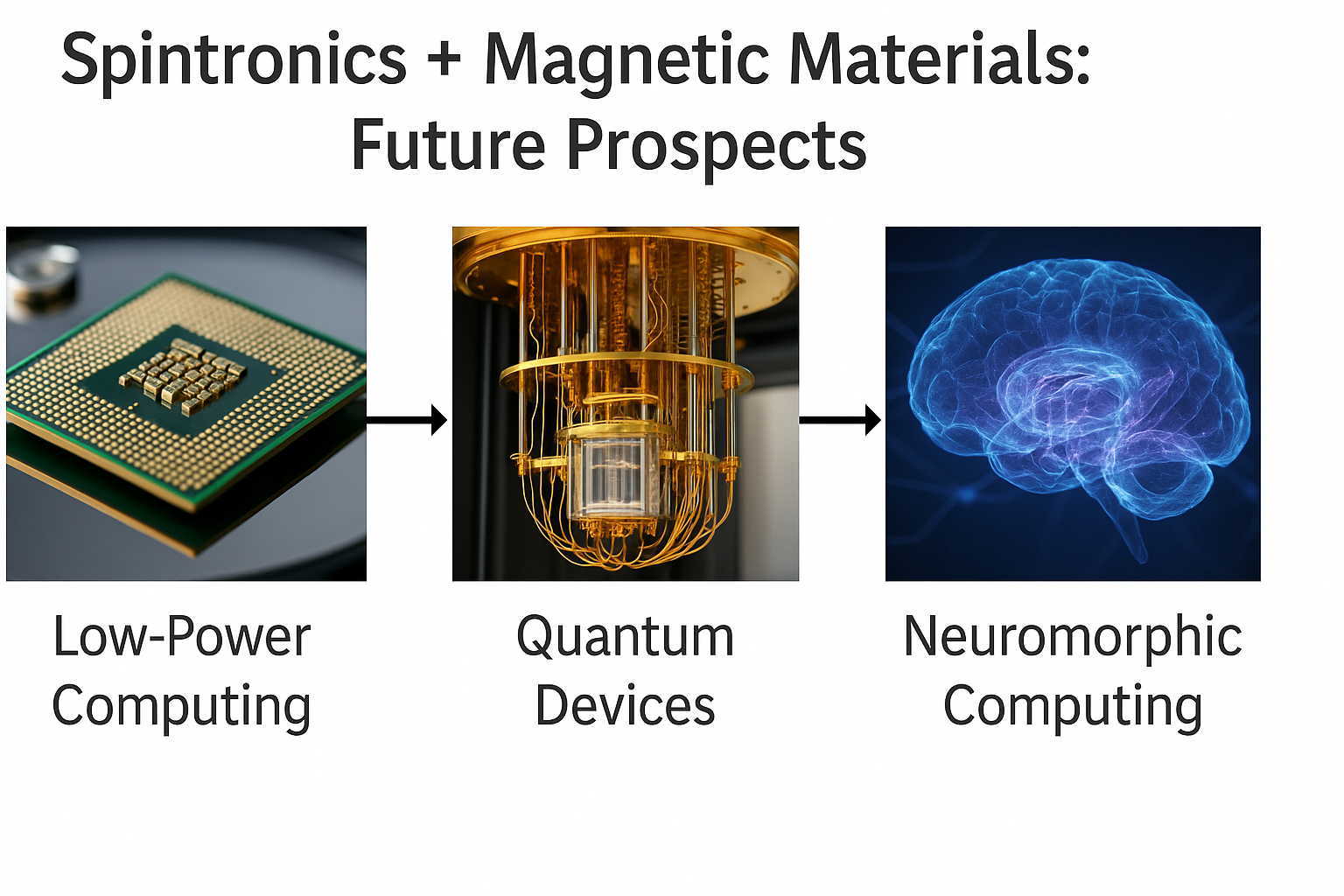 Spintronics + Magnetic Materials: Future Prospects

Low-Power Computing

Quantum Devices

Neuromorphic Computing